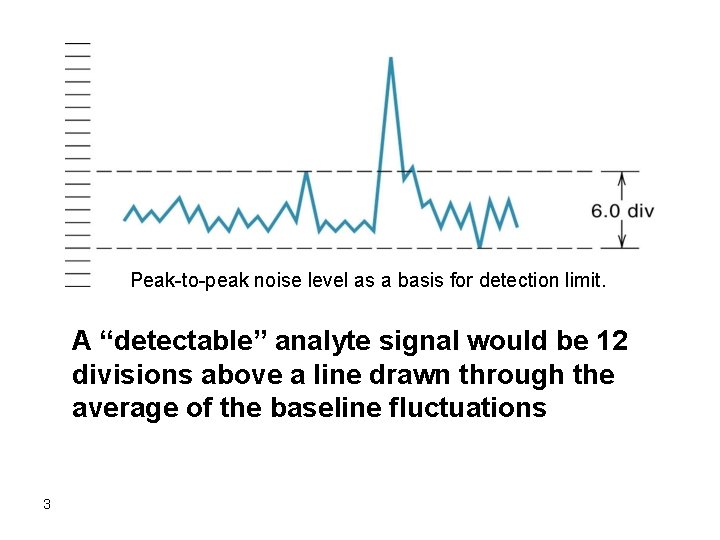 6.0 div

Peak-to-peak noise level as a basis for detection limit.

A “detectable” analyte signal would be 12 divisions above a line drawn through the average of the baseline fluctuations

3